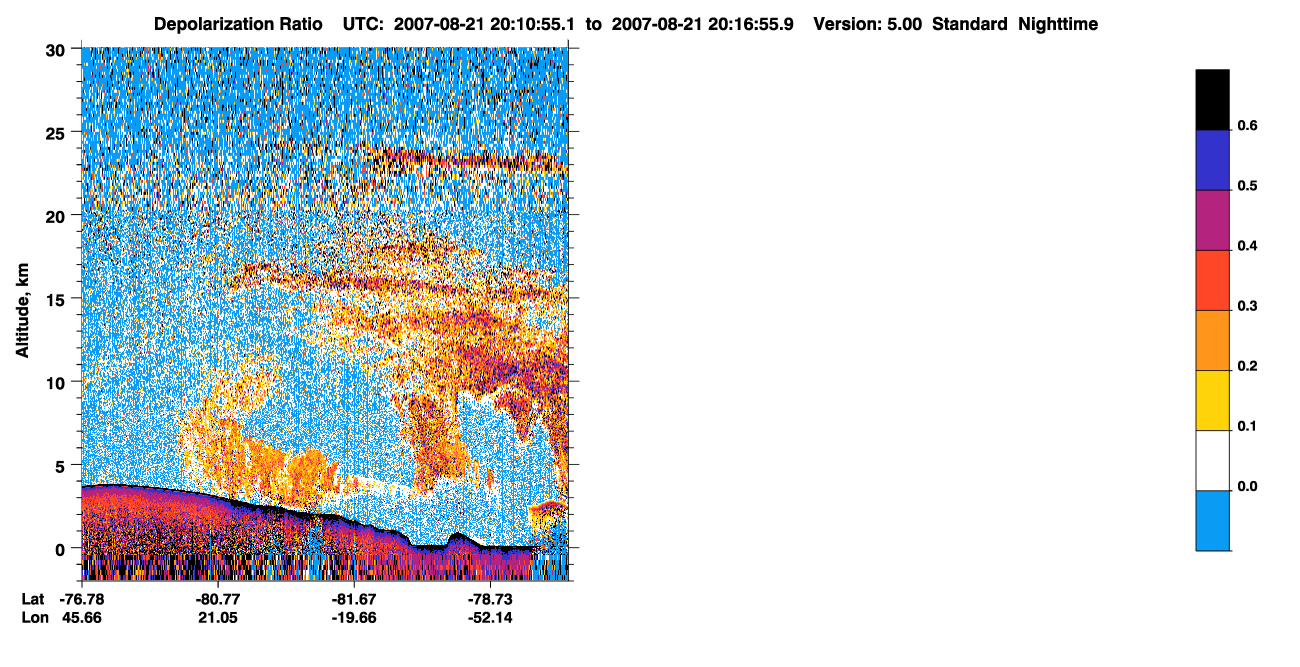 Depolarization Ratio UTC: 2007-08-21 20:10:55.1 to 2007-08-21 20:16:55.9 Version: 5.00 Standard Nighttime

Altitude, km

30
25
20
15
10
5
0

Lat -76.78 -80.77 -81.67 -78.73
Lon 45.66 21.05 -19.66 -52.14

0.6
0.5
0.4
0.3
0.2
0.1
0.0